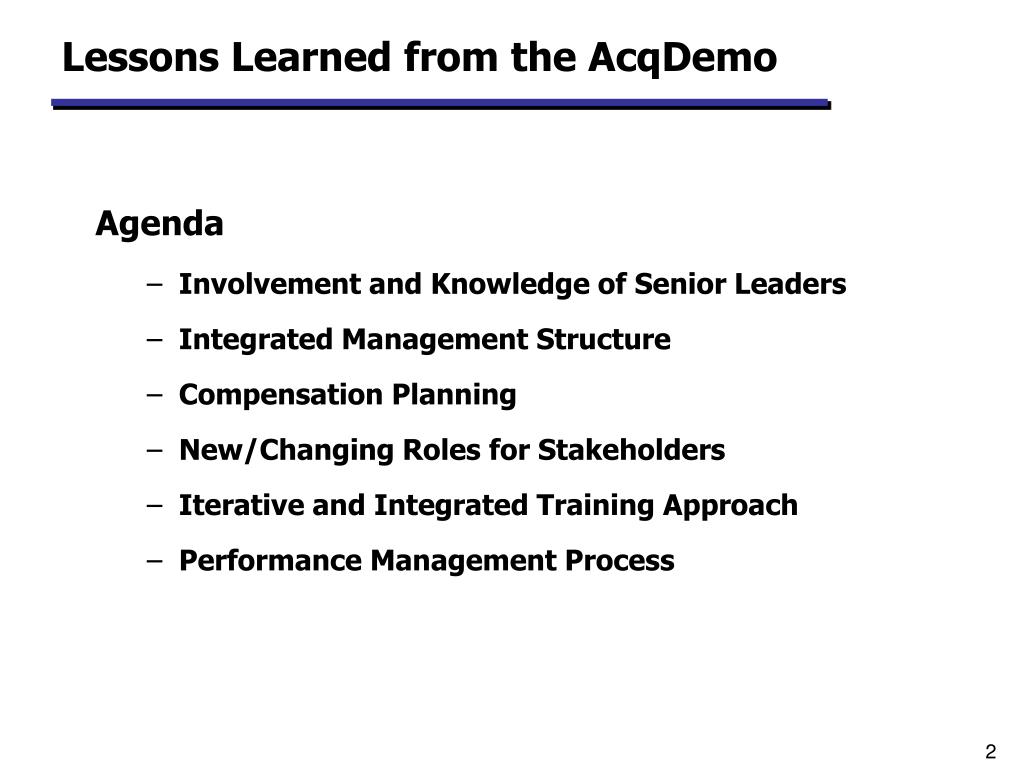 Lessons Learned from the AcqDemo

Agenda

– Involvement and Knowledge of Senior Leaders
– Integrated Management Structure
– Compensation Planning
– New/Changing Roles for Stakeholders
– Iterative and Integrated Training Approach
– Performance Management Process

2